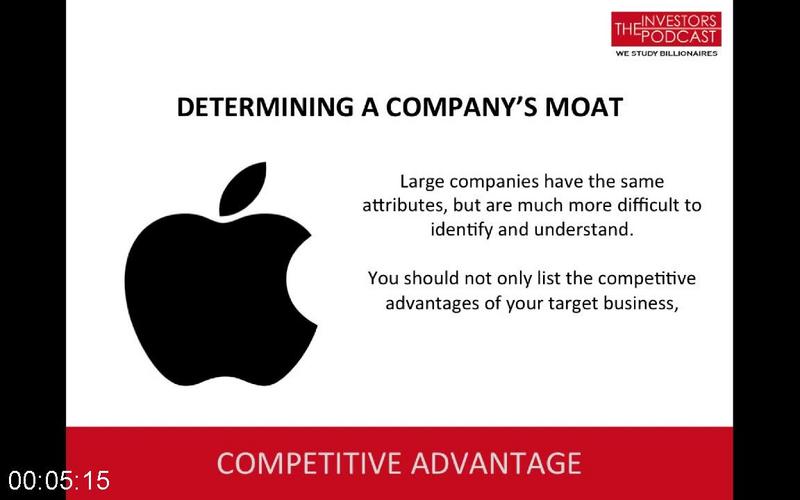 THE INVESTORS PODCAST
WE STUDY BILLIONAIRES

DETERMINING A COMPANY'S MOAT

Large companies have the same attributes, but are much more difficult to identify and understand.

You should not only list the competitive advantages of your target business,

COMPETITIVE ADVANTAGE

00:05:15